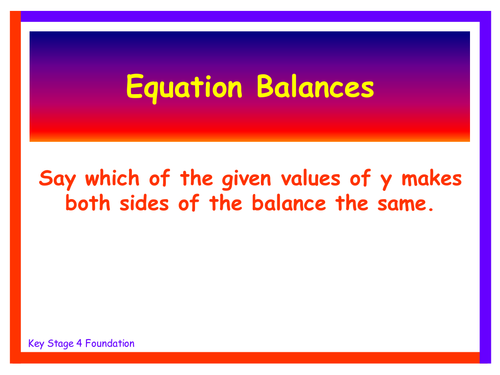 Equation Balances

Say which of the given values of y makes both sides of the balance the same.

Key Stage 4 Foundation